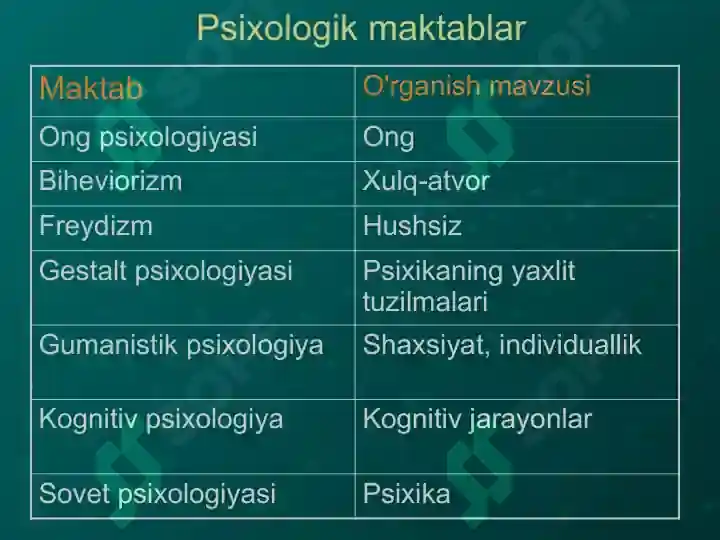 Psixologik maktablar

| Maktab | O'rganish mavzusi |
|---|---|
| Ong psixologiyasi | Ong |
| Biheviorizm | Xulq-atvor |
| Freydizm | Hushsiz |
| Gestalt psixologiyasi | Psixikaning yaxlit tuzilmalari |
| Gumanistik psixologiya | Shaxsiyat, individuallik |
| Kognitiv psixologiya | Kognitiv jarayonlar |
| Sovet psixologiyasi | Psixika |